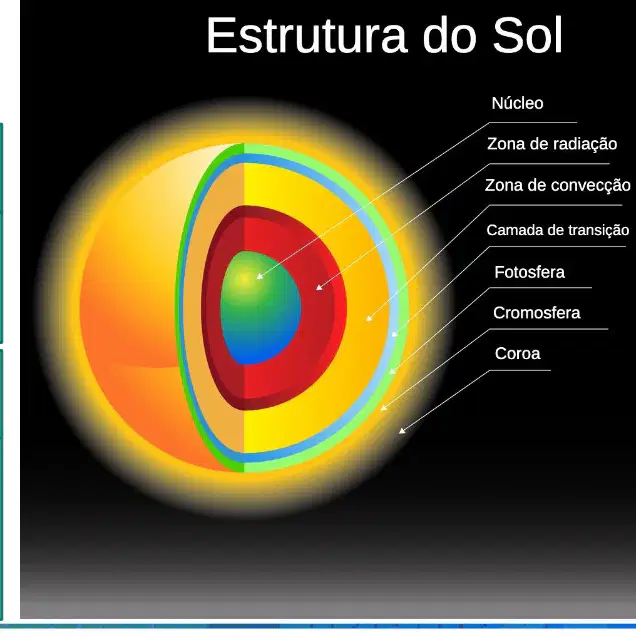 Estrutura do Sol

Núcleo
Zona de radiação
Zona de convecção
Camada de transição
Fotosfera
Cromosfera
Coroa